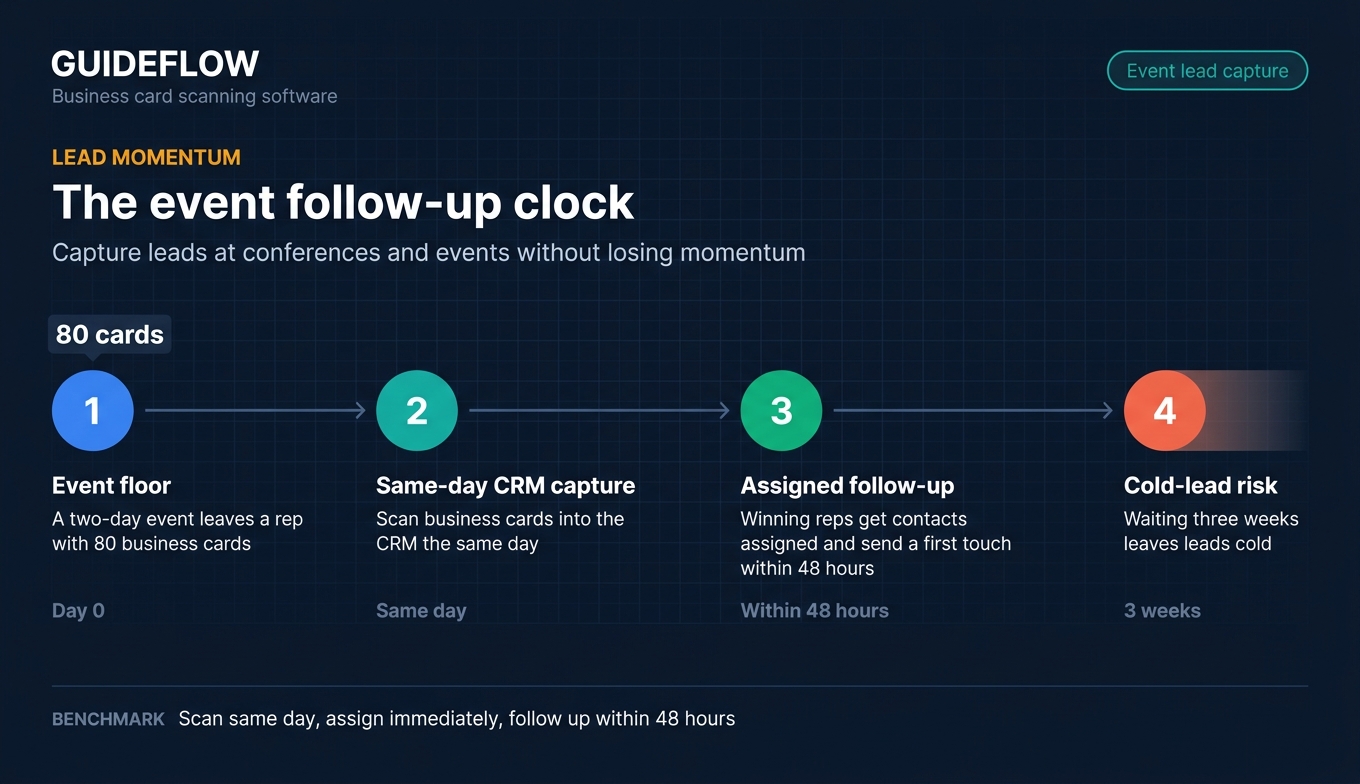 GUIDEFLOW
Business card scanning software

Event lead capture

LEAD MOMENTUM
The event follow-up clock
Capture leads at conferences and events without losing momentum

80 cards

1
Event floor
A two-day event leaves a rep with 80 business cards
Day 0

2
Same-day CRM capture
Scan business cards into the CRM the same day
Same day

3
Assigned follow-up
Winning reps get contacts assigned and send a first touch within 48 hours
Within 48 hours

4
Cold-lead risk
Waiting three weeks leaves leads cold
3 weeks

BENCHMARK Scan same day, assign immediately, follow up within 48 hours